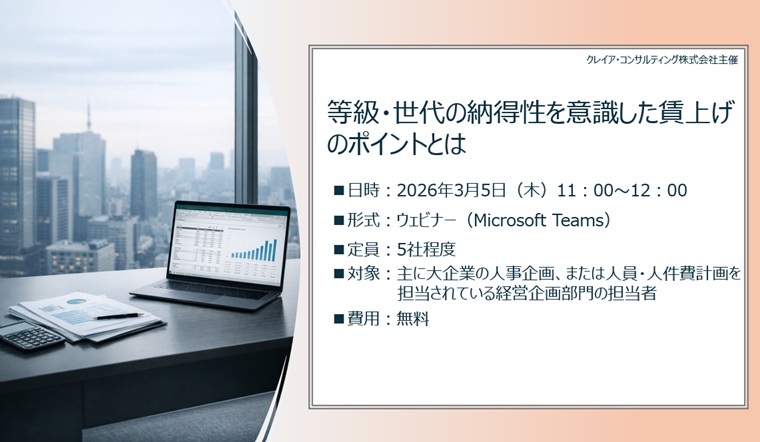 クレイア・コンサルティング株式会社主催

等級・世代の納得性を意識した賃上げのポイントとは

■日時：2026年3月5日（木）11：00～12：00

■形式：ウェビナー（Microsoft Teams）

■定員：5社程度

■対象：主に大企業の人事企画、または人員・人件費計画を担当されている経営企画部門の担当者

■費用：無料